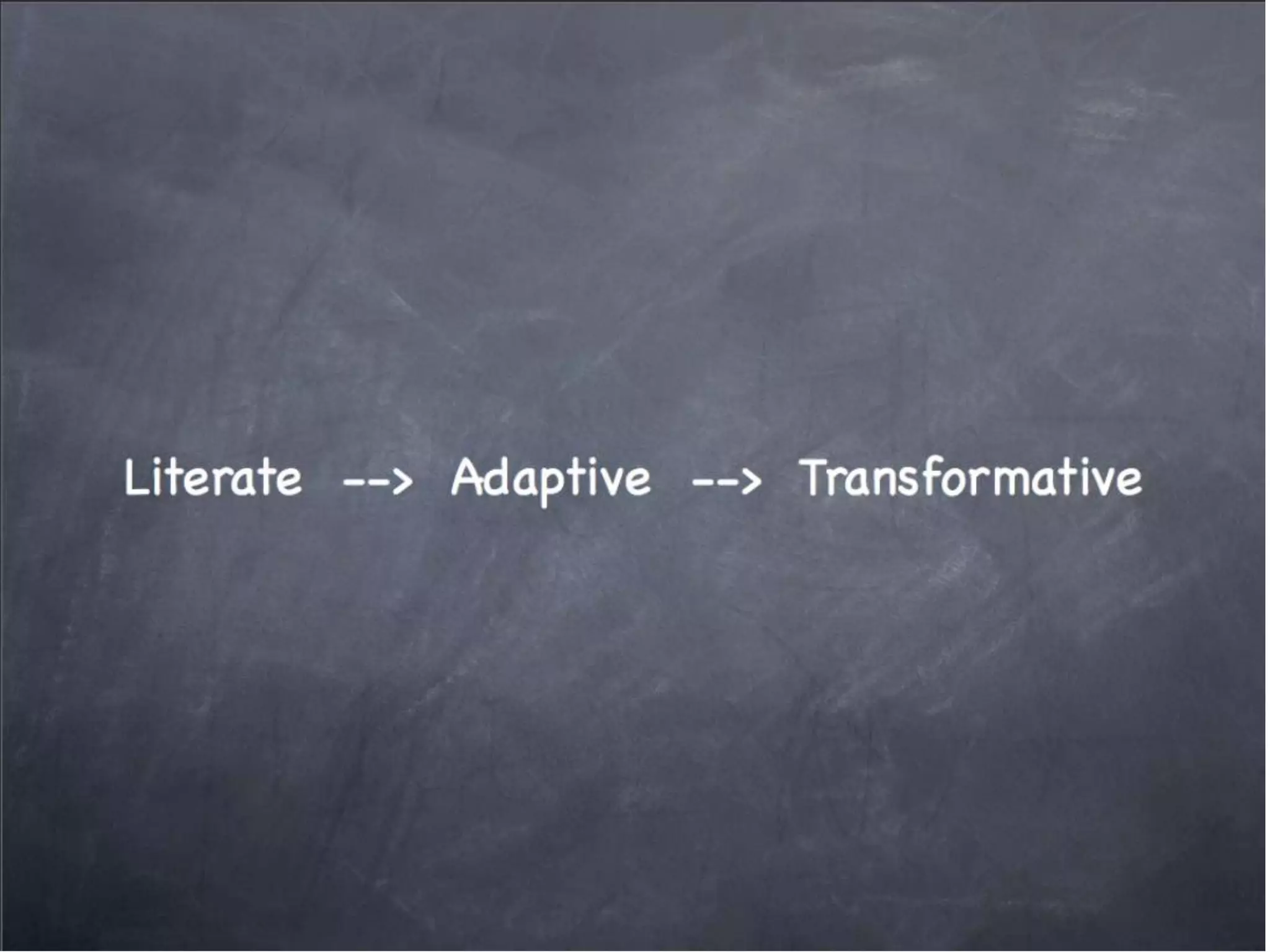 Literate --> Adaptive --> Transformative